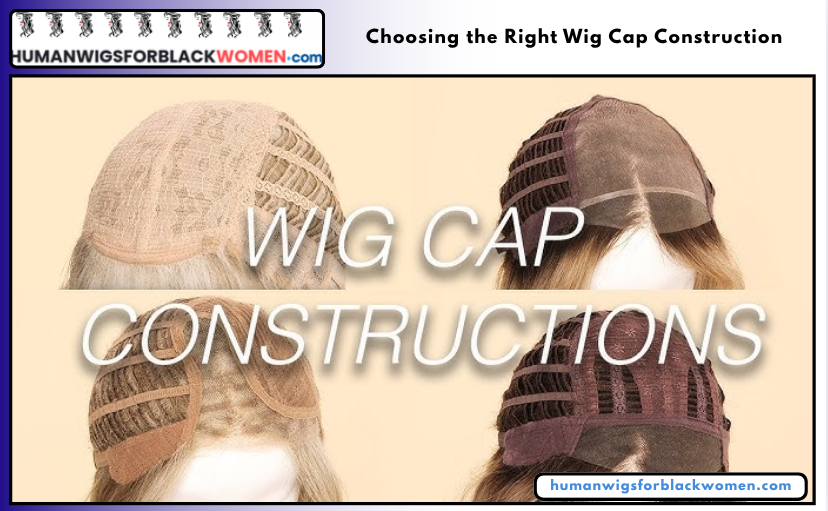 HUMANWIGSFORBLACKWOMEN.com

Choosing the Right Wig Cap Construction

WIG CAP CONSTRUCTIONS

humanwigsforblackwomen.com